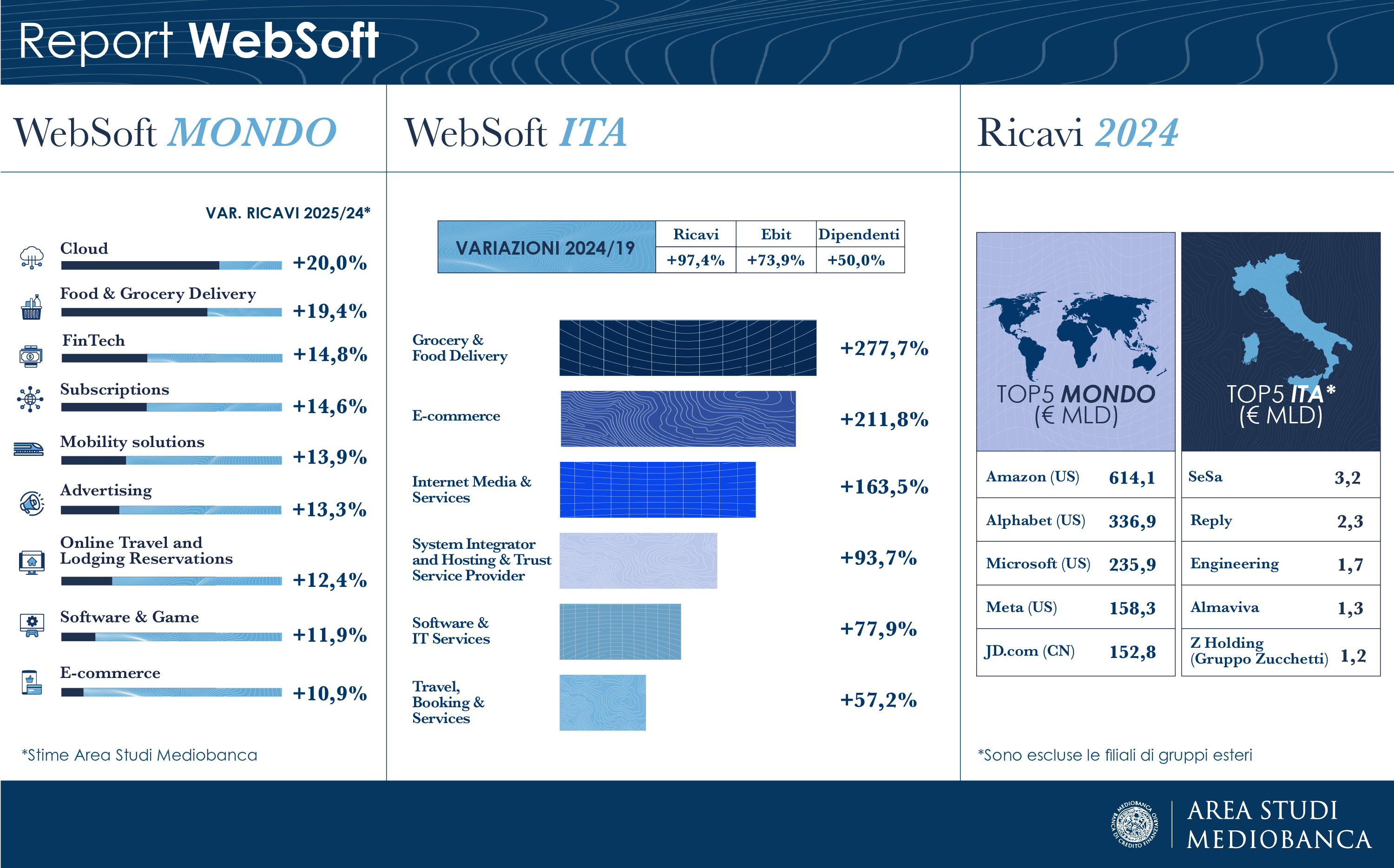 Report WebSoft

WebSoft MONDO

VAR. RICAVI 2025/24*

Cloud +20,0%

Food & Grocery Delivery +19,4%

FinTech +14,8%

Subscriptions +14,6%

Mobility solutions +13,9%

Advertising +13,3%

Online Travel and Lodging Reservations +12,4%

Software & Game +11,9%

E-commerce +10,9%

*Stime Area Studi Mediobanca

WebSoft ITA

| VARIAZIONI 2024/19 | Ricavi | Ebit | Dipendenti |
|---|---|---|---|
| | +97,4% | +73,9% | +50,0% |

Grocery & Food Delivery +277,7%

E-commerce +211,8%

Internet Media & Services +163,5%

System Integrator and Hosting & Trust Service Provider +93,7%

Software & IT Services +77,9%

Travel, Booking & Services +57,2%

Ricavi 2024

TOP5 MONDO (€ MLD)

| Amazon (US) | 614,1 |
|---|---|
| Alphabet (US) | 336,9 |
| Microsoft (US) | 235,9 |
| Meta (US) | 158,3 |
| JD.com (CN) | 152,8 |

TOP5 ITA* (€ MLD)

| SeSa | 3,2 |
|---|---|
| Reply | 2,3 |
| Engineering | 1,7 |
| Almaviva | 1,3 |
| Z Holding (Gruppo Zucchetti) | 1,2 |

*Sono escluse le filiali di gruppi esteri

MEDIOBANCA BANCA DI CREDITO FINANZIARIO
AREA STUDI MEDIOBANCA